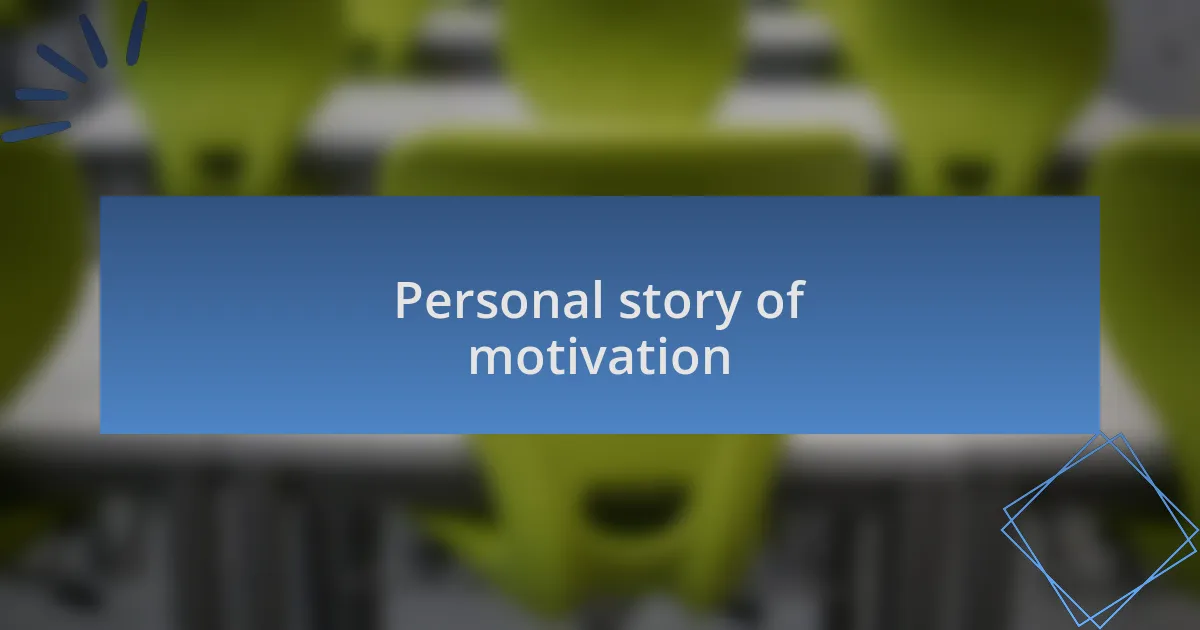 Personal story of motivation